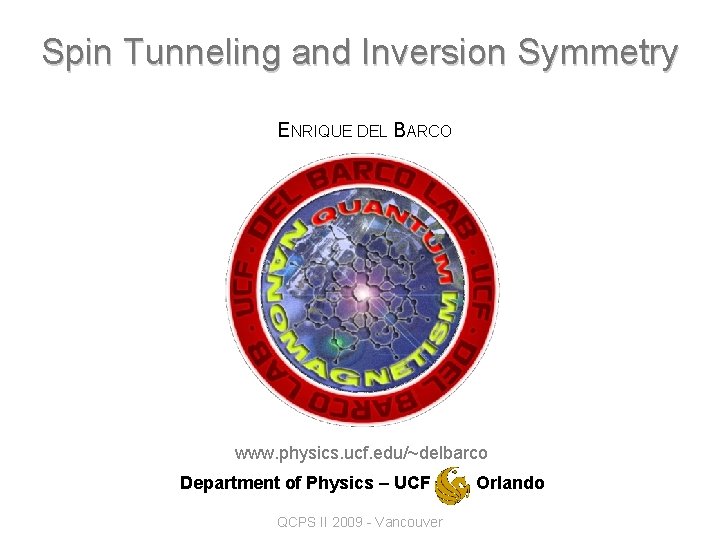 Spin Tunneling and Inversion Symmetry

ENRIQUE DEL BARCO

DEL BARCO LAB · UCF · DEL BARCO LAB · UCF ·

QUANTUM NANOMAGNETISM

www.physics.ucf.edu/~delbarco

Department of Physics – UCF Orlando

QCPS II 2009 - Vancouver